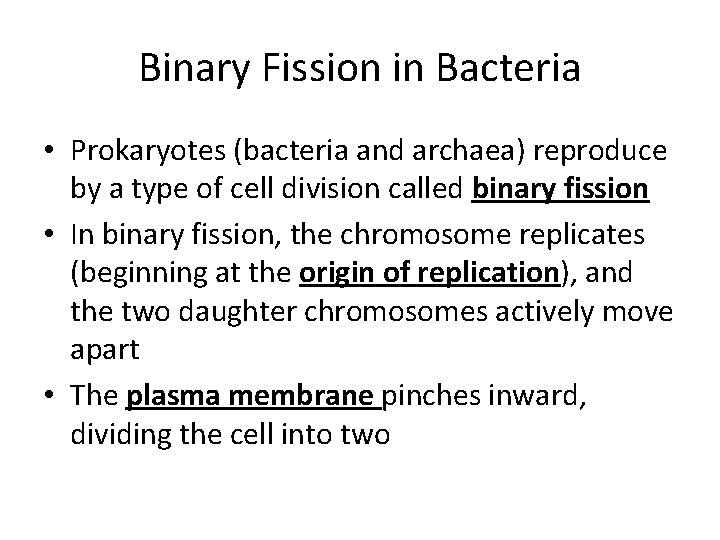 Binary Fission in Bacteria

• Prokaryotes (bacteria and archaea) reproduce by a type of cell division called binary fission

• In binary fission, the chromosome replicates (beginning at the origin of replication), and the two daughter chromosomes actively move apart

• The plasma membrane pinches inward, dividing the cell into two